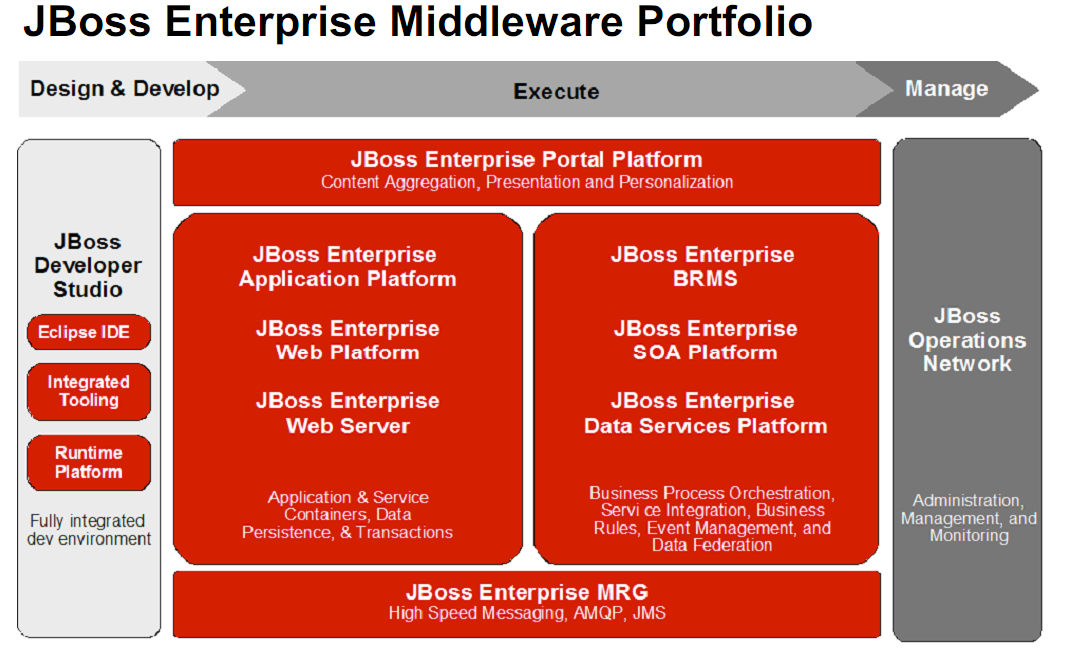 JBoss Enterprise Middleware Portfolio

Design & Develop

Execute

Manage

JBoss Developer Studio

Eclipse IDE

Integrated Tooling

Runtime Platform

Fully integrated dev environment

JBoss Enterprise Portal Platform
Content Aggregation, Presentation and Personalization

JBoss Enterprise Application Platform

JBoss Enterprise Web Platform

JBoss Enterprise Web Server

Application & Service Containers, Data Persistence, & Transactions

JBoss Enterprise BRMS

JBoss Enterprise SOA Platform

JBoss Enterprise Data Services Platform

Business Process Orchestration, Servi ce Integration, Business Rules, Event Management, and Data Federation

JBoss Enterprise MRG
High Speed Messaging, AMQP, JMS

JBoss Operations Network

Administration, Management, and Monitoring